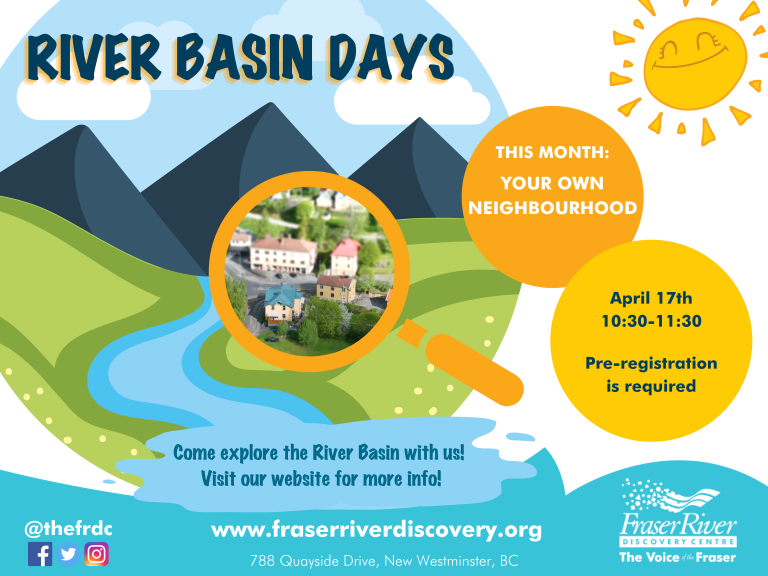 RIVER BASIN DAYS

THIS MONTH:
YOUR OWN NEIGHBOURHOOD

April 17th
10:30-11:30

Pre-registration is required

Come explore the River Basin with us!
Visit our website for more info!

@thefrdc

www.fraserriverdiscovery.org

788 Quayside Drive, New Westminster, BC

Fraser River
DISCOVERY CENTRE
The Voice of the Fraser